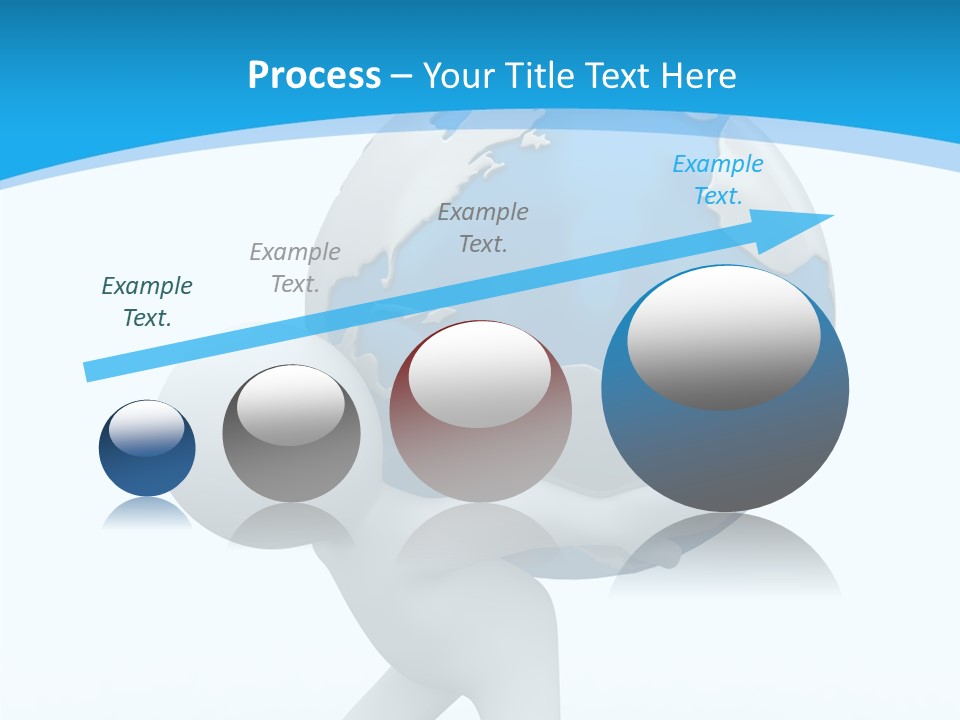 Process – Your Title Text Here

Example Text.

Example Text.

Example Text.

Example Text.